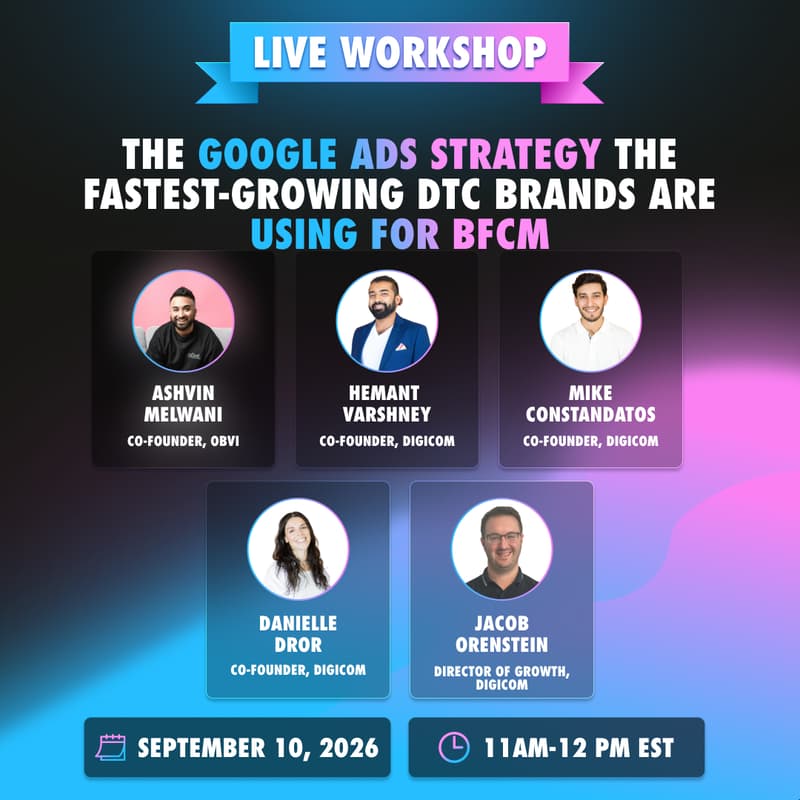 LIVE WORKSHOP

THE GOOGLE ADS STRATEGY THE FASTEST-GROWING DTC BRANDS ARE USING FOR BFCM

ASHVIN MELWANI
CO-FOUNDER, OBVI

HEMANT VARSHNEY
CO-FOUNDER, DIGICOM

MIKE CONSTANDATOS
CO-FOUNDER, DIGICOM

DANIELLE DROR
CO-FOUNDER, DIGICOM

JACOB ORENSTEIN
DIRECTOR OF GROWTH, DIGICOM

SEPTEMBER 10, 2026

11AM-12 PM EST